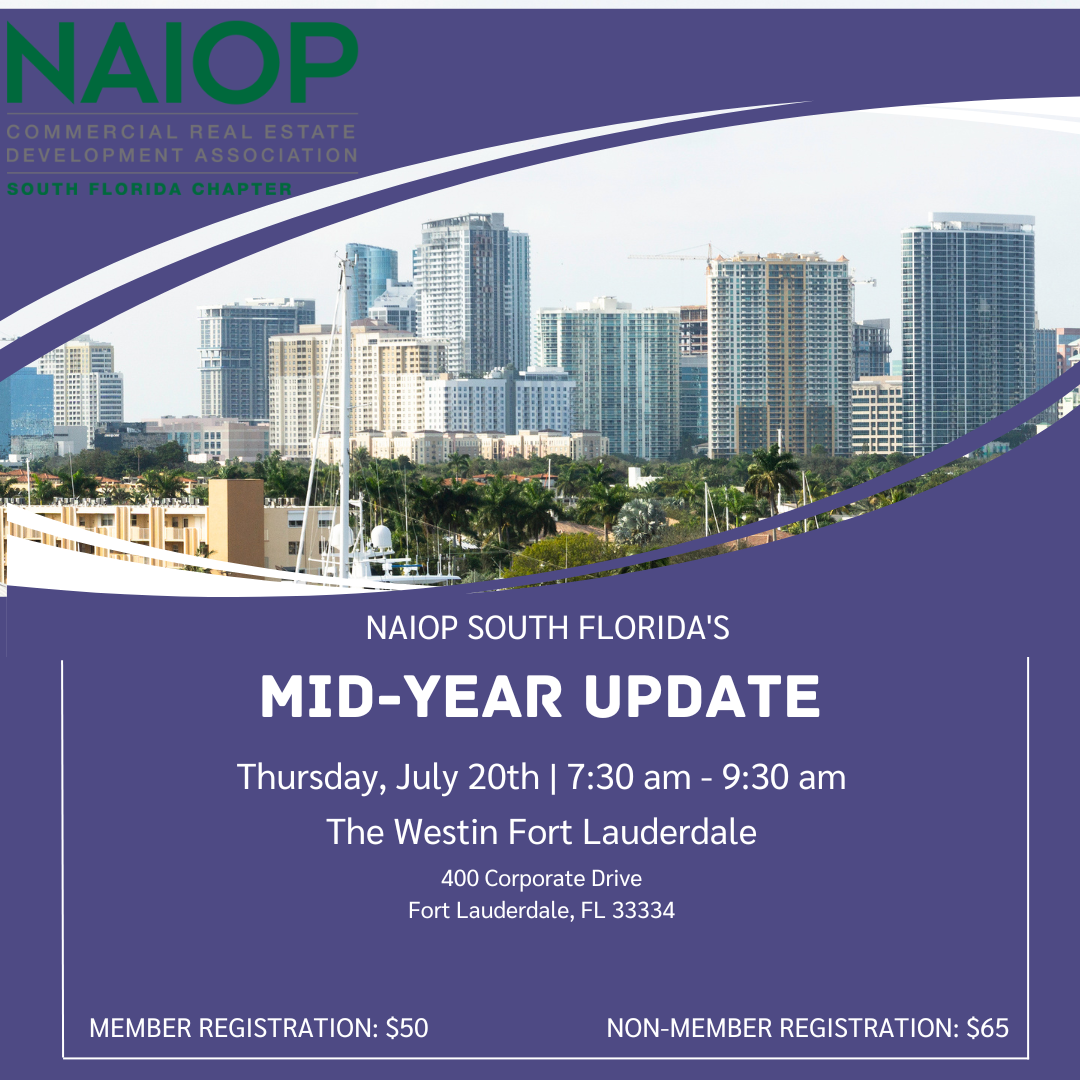 NAIOP
COMMERCIAL REAL ESTATE DEVELOPMENT ASSOCIATION
SOUTH FLORIDA CHAPTER

NAIOP SOUTH FLORIDA'S

MID-YEAR UPDATE

Thursday, July 20th | 7:30 am - 9:30 am

The Westin Fort Lauderdale

400 Corporate Drive
Fort Lauderdale, FL 33334

MEMBER REGISTRATION: $50

NON-MEMBER REGISTRATION: $65